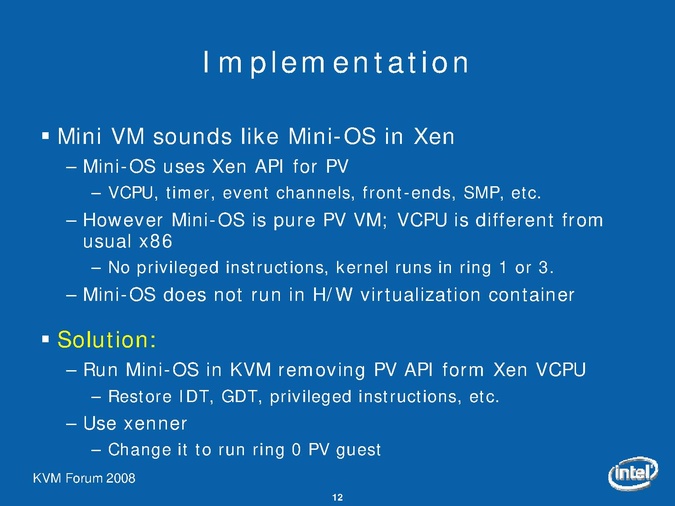 Implementation

▪ Mini VM sounds like Mini-OS in Xen

– Mini-OS uses Xen API for PV

– VCPU, timer, event channels, front-ends, SMP, etc.

– However Mini-OS is pure PV VM; VCPU is different from usual x86

– No privileged instructions, kernel runs in ring 1 or 3.

– Mini-OS does not run in H/W virtualization container

▪ Solution:

– Run Mini-OS in KVM removing PV API form Xen VCPU

– Restore IDT, GDT, privileged instructions, etc.

– Use xenner

– Change it to run ring 0 PV guest

KVM Forum 2008

intel

12